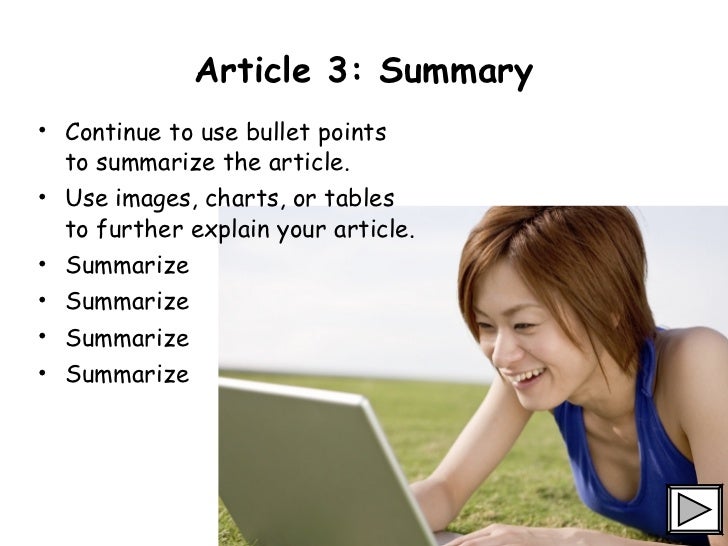 Article 3: Summary

• Continue to use bullet points to summarize the article.
• Use images, charts, or tables to further explain your article.
• Summarize
• Summarize
• Summarize
• Summarize